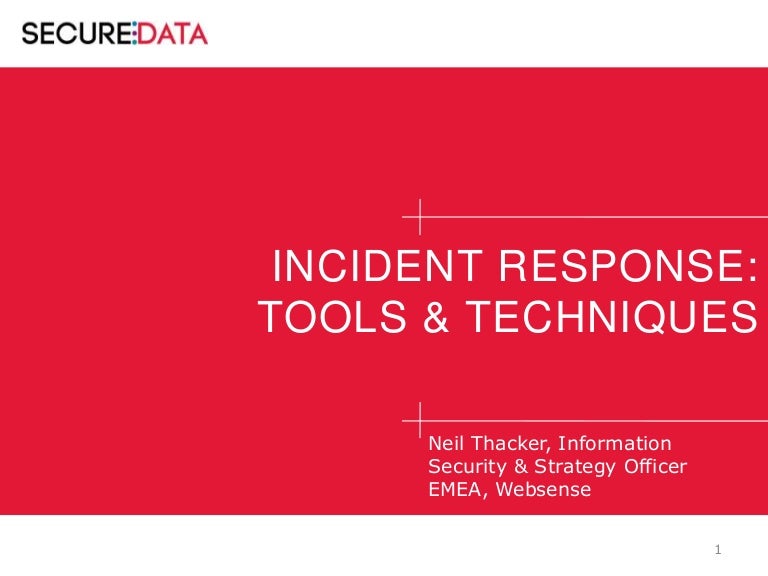 SECURE:DATA

INCIDENT RESPONSE: TOOLS & TECHNIQUES

Neil Thacker, Information Security & Strategy Officer EMEA, Websense

1